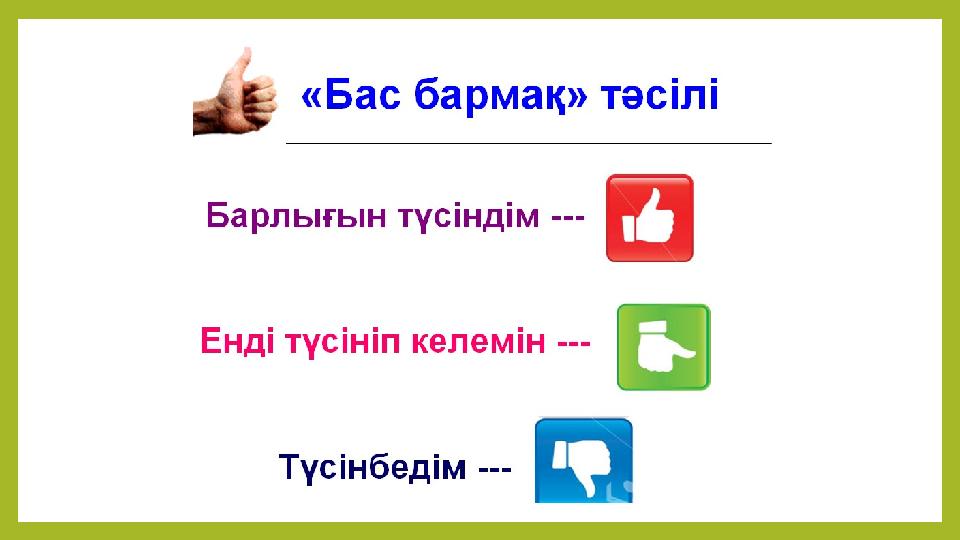 «Бас бармақ» тәсілі

Барлығын түсіндім ---

Енді түсініп келемін ---

Түсінбедім ---